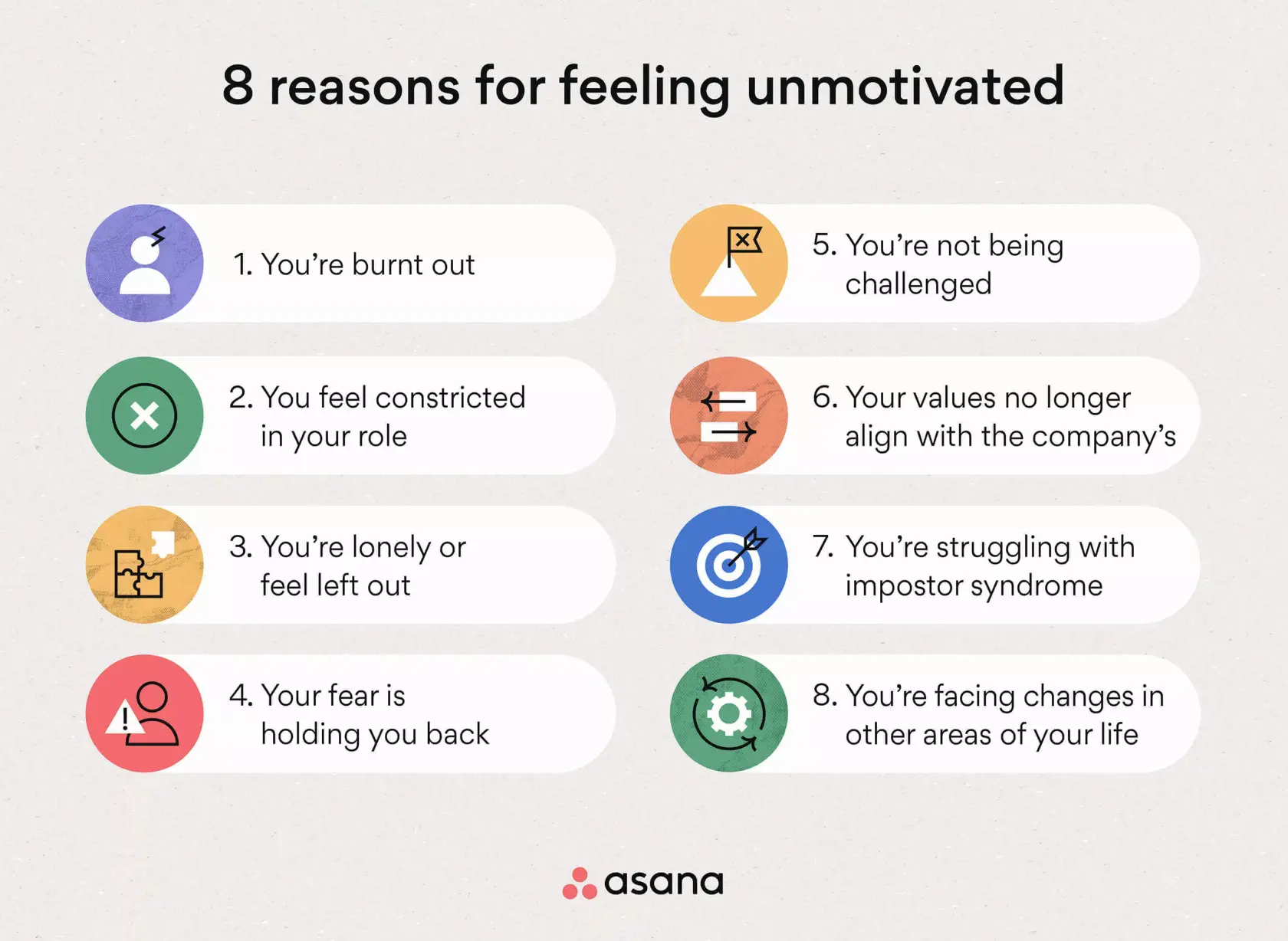 8 reasons for feeling unmotivated

1. You're burnt out

2. You feel constricted in your role

3. You're lonely or feel left out

4. Your fear is holding you back

5. You're not being challenged

6. Your values no longer align with the company's

7. You're struggling with impostor syndrome

8. You're facing changes in other areas of your life

asana